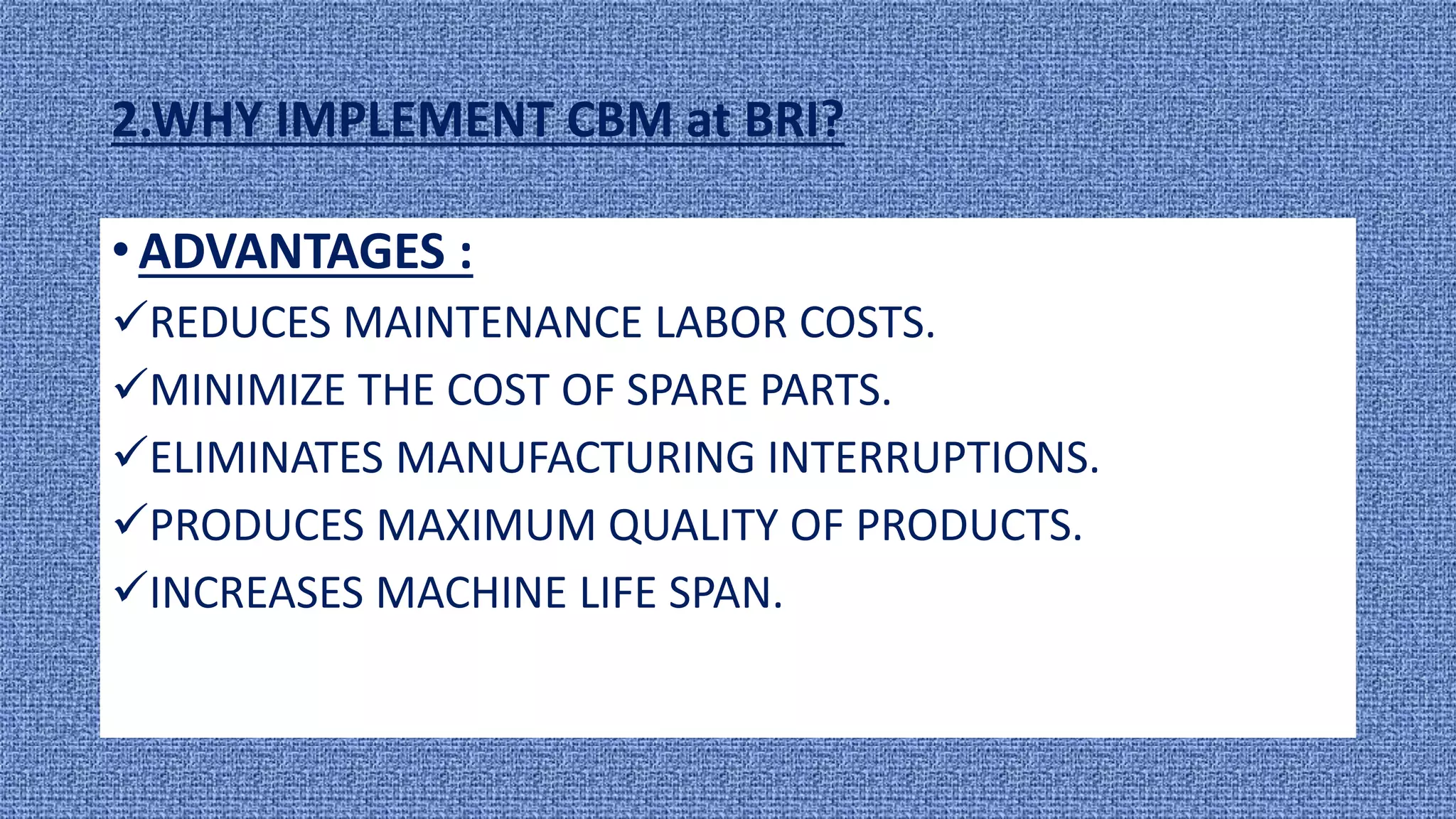 2.WHY IMPLEMENT CBM at BRI?

• ADVANTAGES :

✓REDUCES MAINTENANCE LABOR COSTS.

✓MINIMIZE THE COST OF SPARE PARTS.

✓ELIMINATES MANUFACTURING INTERRUPTIONS.

✓PRODUCES MAXIMUM QUALITY OF PRODUCTS.

✓INCREASES MACHINE LIFE SPAN.